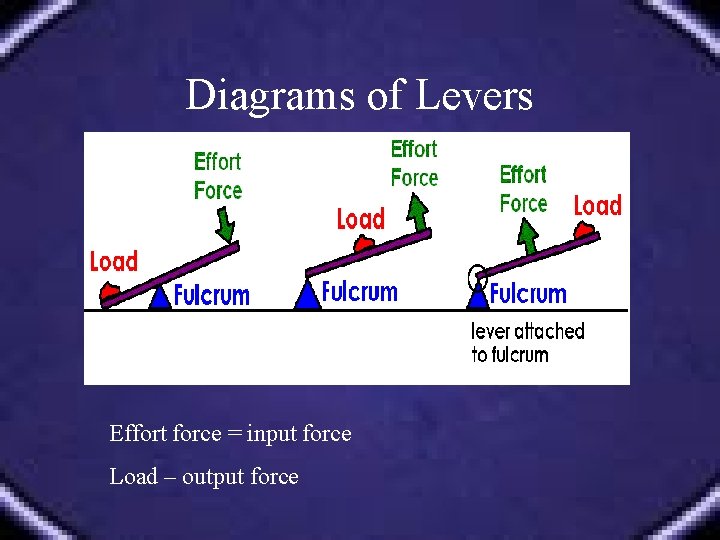 Diagrams of Levers

Effort Force

Load

Fulcrum

Effort Force

Load

Fulcrum

Effort Force

Load

Fulcrum

lever attached to fulcrum

Effort force = input force

Load – output force